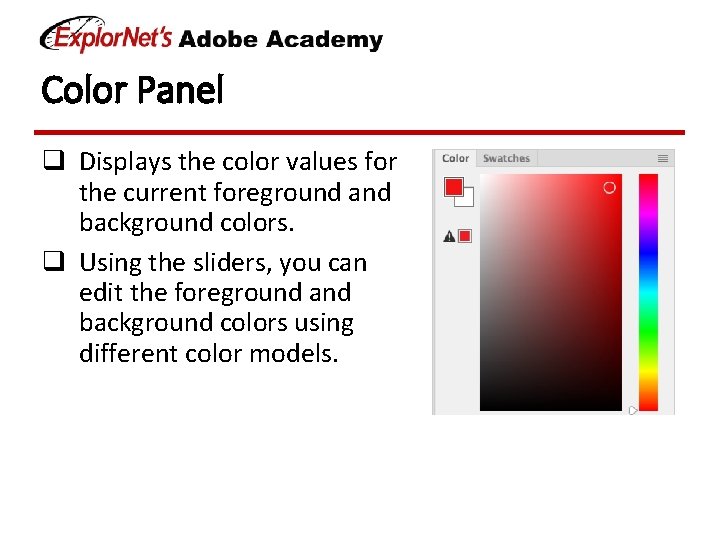 ExplorNet's Adobe Academy

Color Panel

❑ Displays the color values for the current foreground and background colors.

❑ Using the sliders, you can edit the foreground and background colors using different color models.

Color Swatches